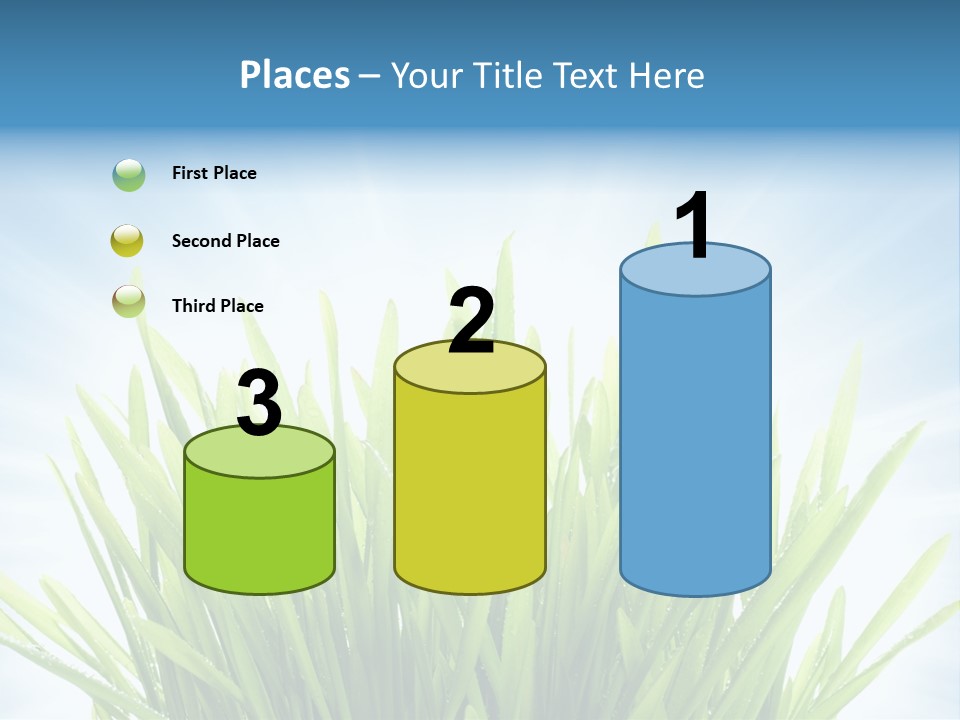 Places – Your Title Text Here

First Place

Second Place

Third Place

3

2

1